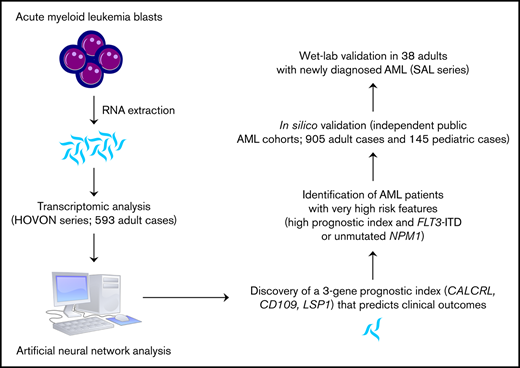 Acute myeloid leukemia blasts

RNA extraction

Transcriptomic analysis
(HOVON series; 593 adult cases)

Artificial neural network analysis

Discovery of a 3-gene prognostic index (CALCRL, CD109, LSP1) that predicts clinical outcomes

Identification of AML patients with very high risk features (high prognostic index and FLT3-ITD or unmutated NPM1)

In silico validation (independent public AML cohorts; 905 adult cases and 145 pediatric cases)

Wet-lab validation in 38 adults with newly diagnosed AML (SAL series)